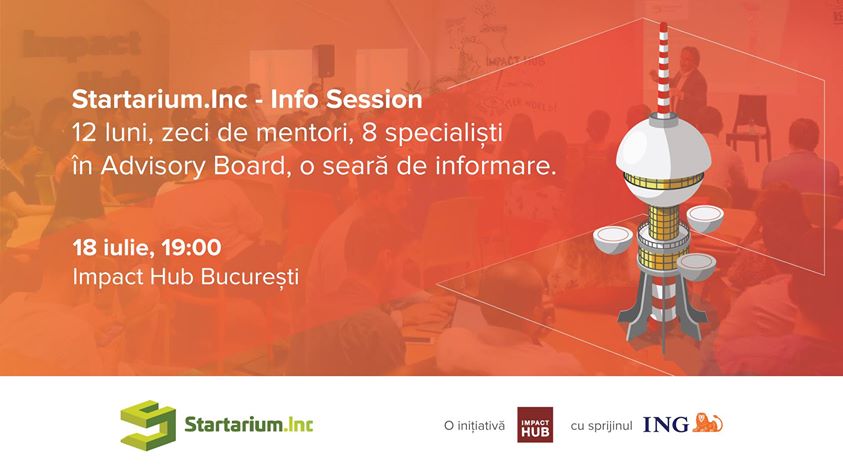 Startarium.Inc - Info Session
12 luni, zeci de mentori, 8 specialiști în Advisory Board, o seară de informare.

18 iulie, 19:00
Impact Hub București

Startarium.Inc

O inițiativă IMPACT HUB cu sprijinul ING